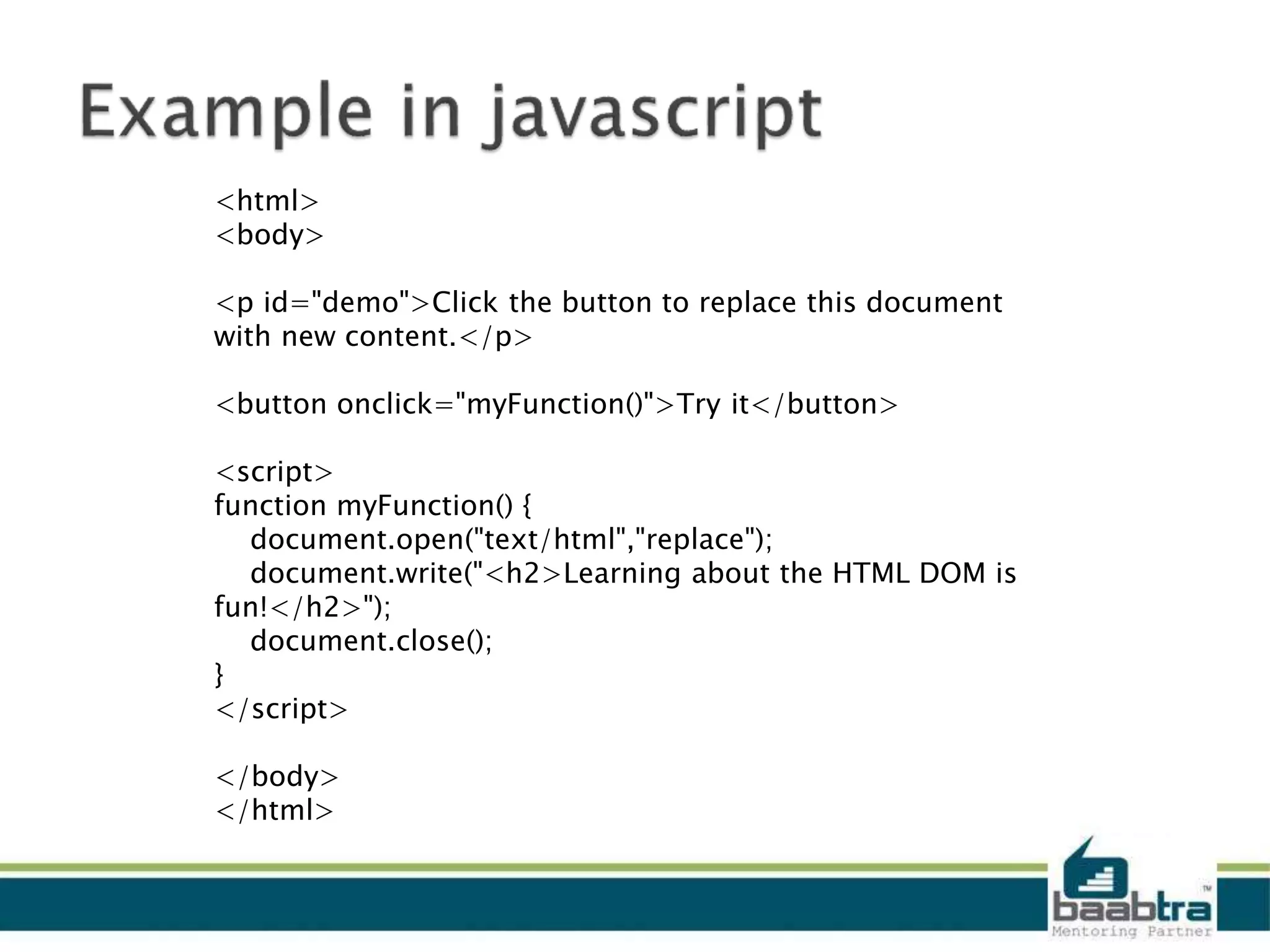 Example in javascript

<html>
<body>

<p id="demo">Click the button to replace this document with new content.</p>

<button onclick="myFunction()">Try it</button>

<script>
function myFunction() {
   document.open("text/html","replace");
   document.write("<h2>Learning about the HTML DOM is fun!</h2>");
   document.close();
}
</script>

</body>
</html>

baabtra™
Mentoring Partner